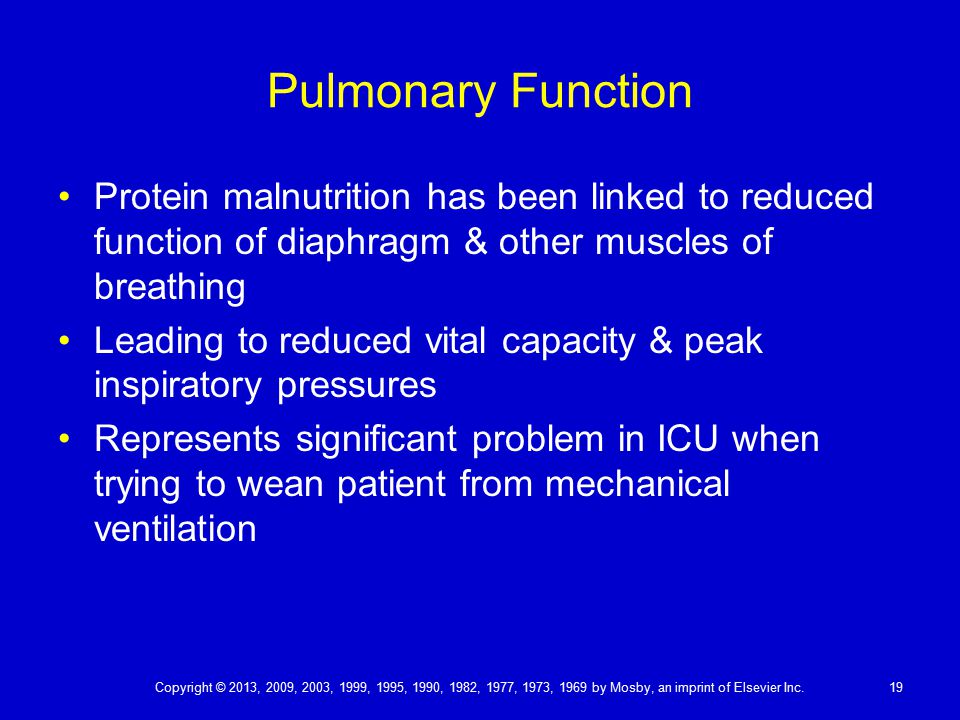 Pulmonary Function

• Protein malnutrition has been linked to reduced function of diaphragm & other muscles of breathing
• Leading to reduced vital capacity & peak inspiratory pressures
• Represents significant problem in ICU when trying to wean patient from mechanical ventilation

Copyright © 2013, 2009, 2003, 1999, 1995, 1990, 1982, 1977, 1973, 1969 by Mosby, an imprint of Elsevier Inc.

19